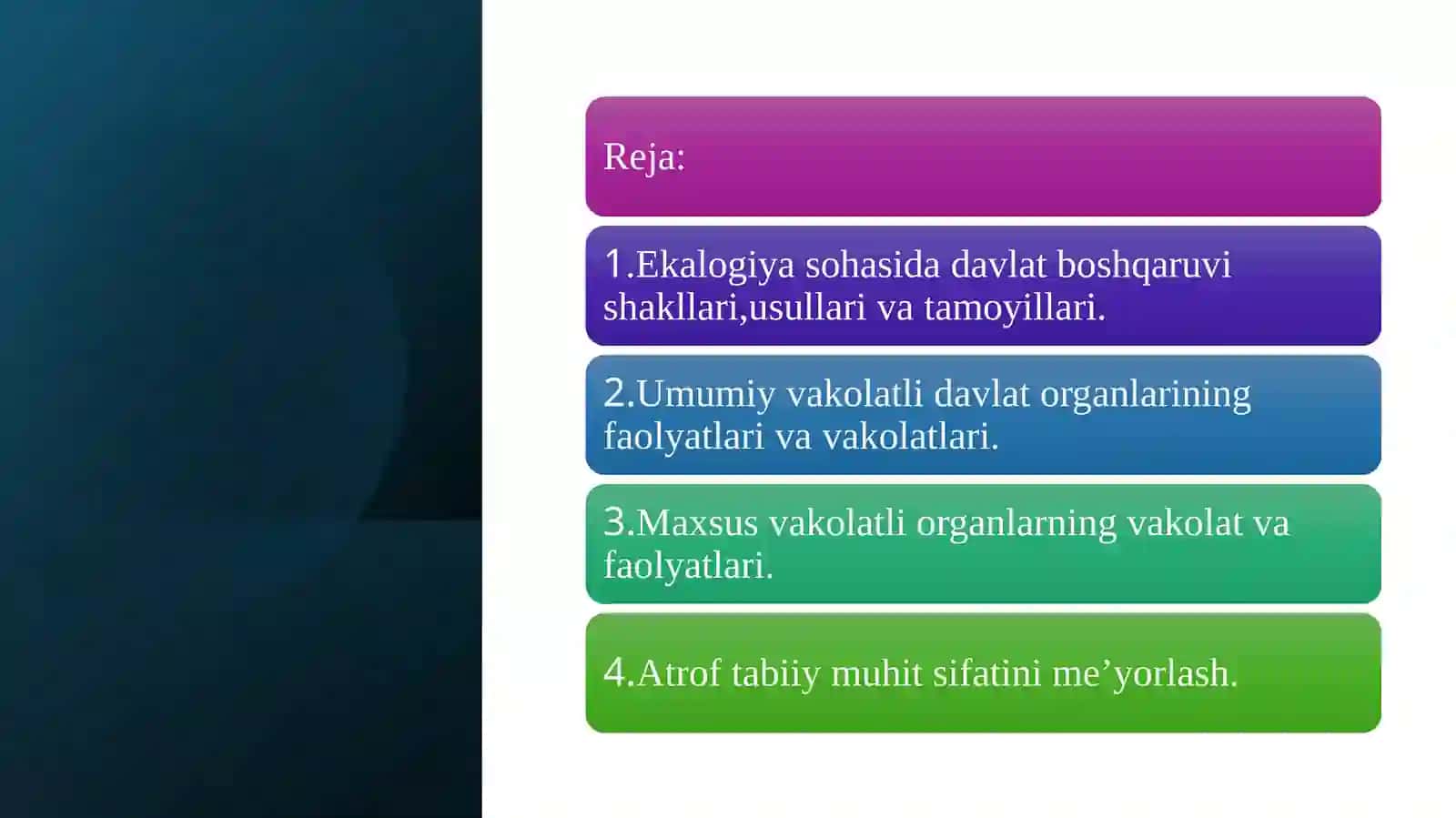 Reja:

1.Ekalogiya sohasida davlat boshqaruvi shakllari,usullari va tamoyillari.

2.Umumiy vakolatli davlat organlarining faolyatlari va vakolatlari.

3.Maxsus vakolatli organlarning vakolat va faolyatlari.

4.Atrof tabiiy muhit sifatini me’yorlash.